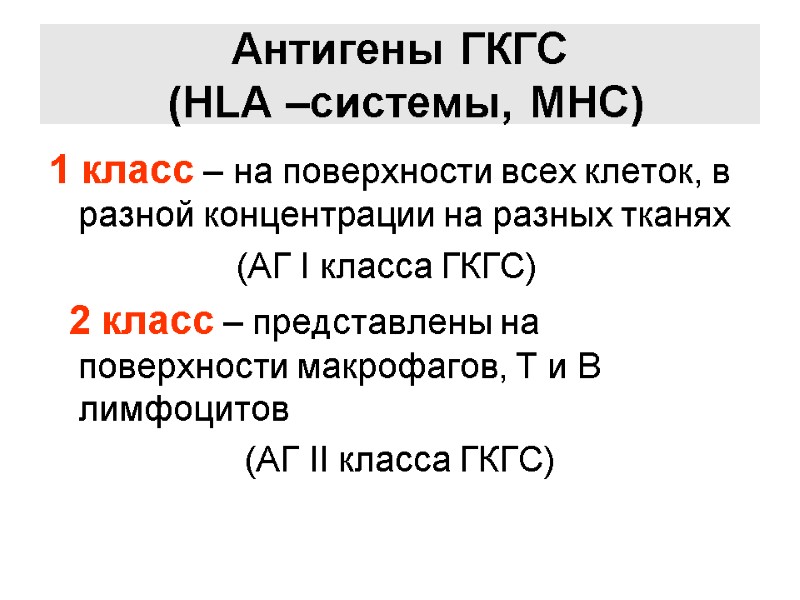 Антигены ГКГС
(HLA –системы, МНС)

1 класс – на поверхности всех клеток, в разной концентрации на разных тканях

(АГ I класса ГКГС)

2 класс – представлены на поверхности макрофагов, Т и В лимфоцитов

(АГ II класса ГКГС)